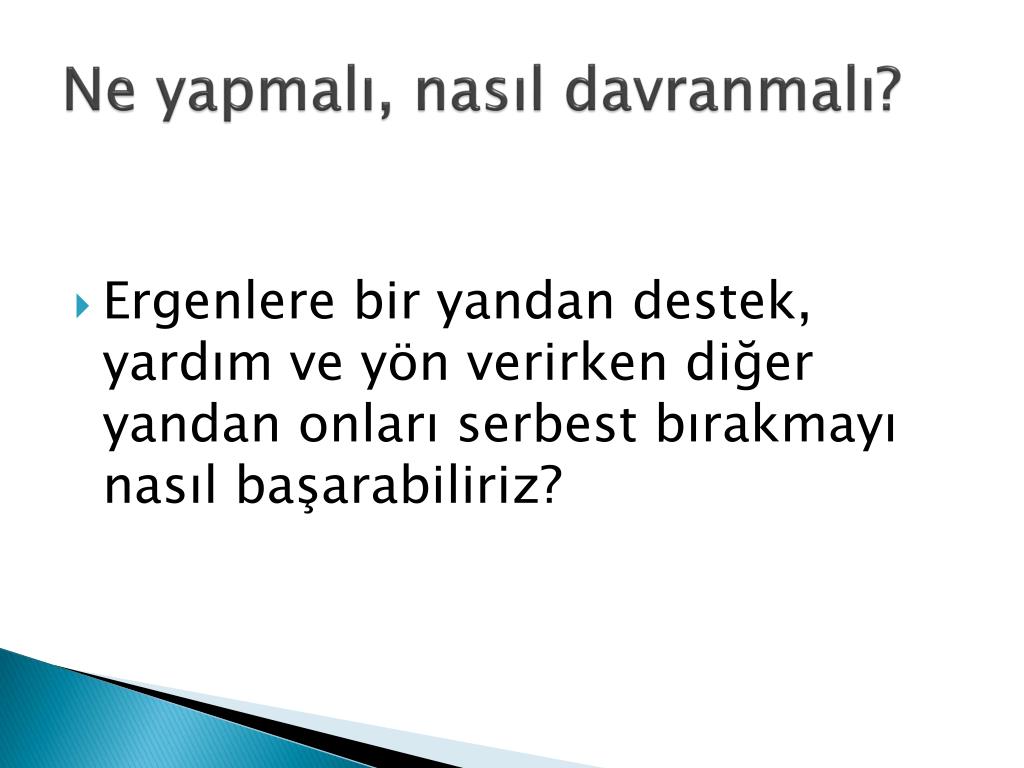 Ne yapmalı, nasıl davranmalı?

Ergenlere bir yandan destek, yardım ve yön verirken diğer yandan onları serbest bırakmayı nasıl başarabiliriz?